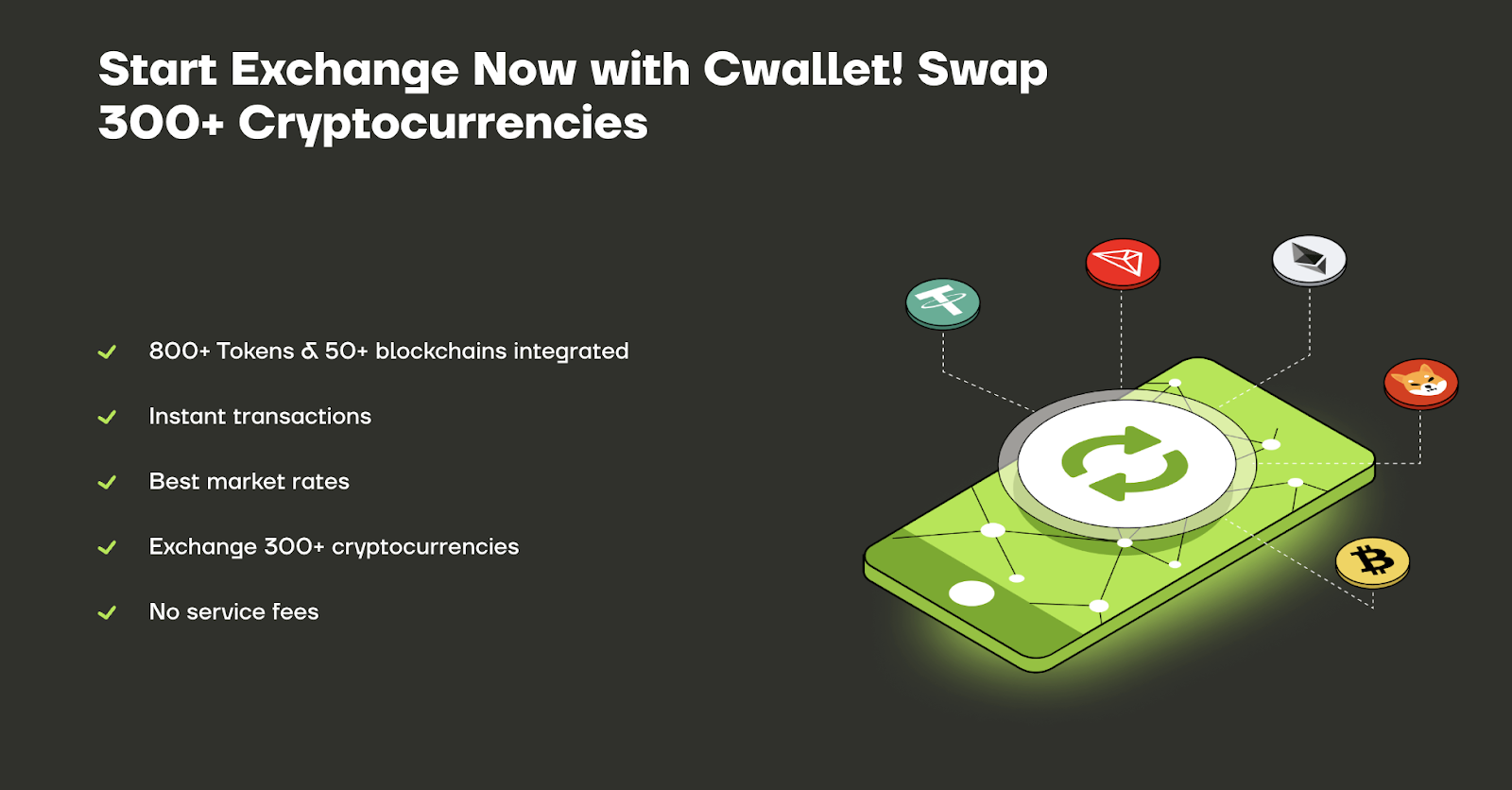 Start Exchange Now with Cwallet! Swap 300+ Cryptocurrencies

800+ Tokens & 50+ blockchains integrated

Instant transactions

Best market rates

Exchange 300+ cryptocurrencies

No service fees